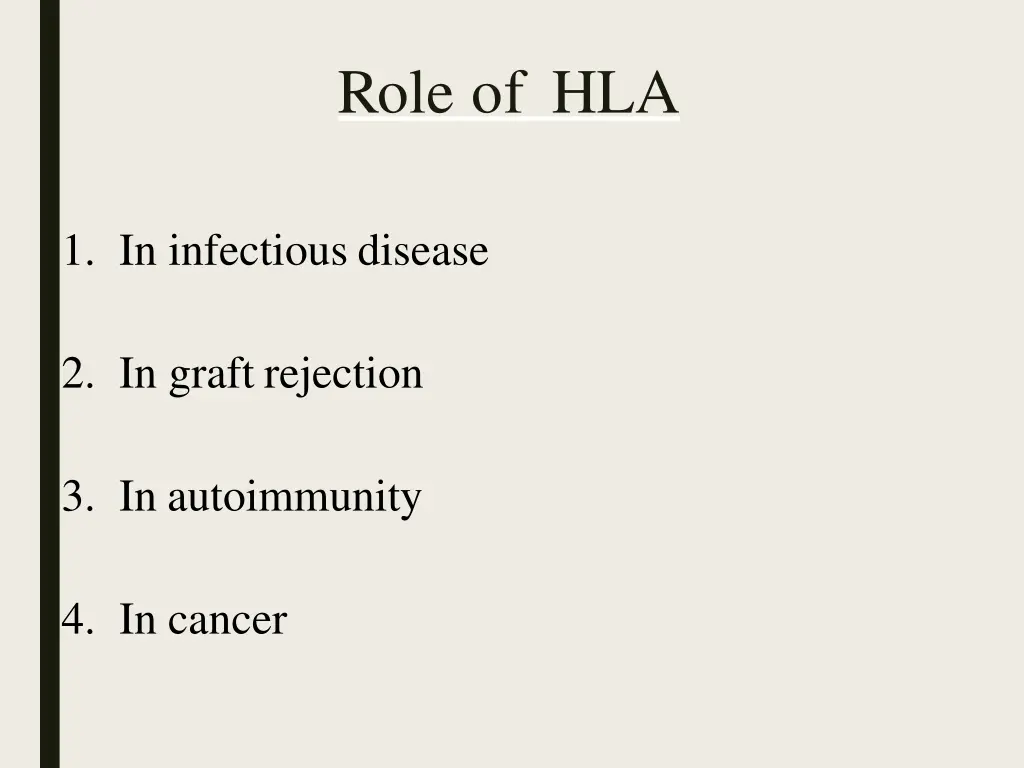 Role of HLA

1. In infectious disease

2. In graft rejection

3. In autoimmunity

4. In cancer